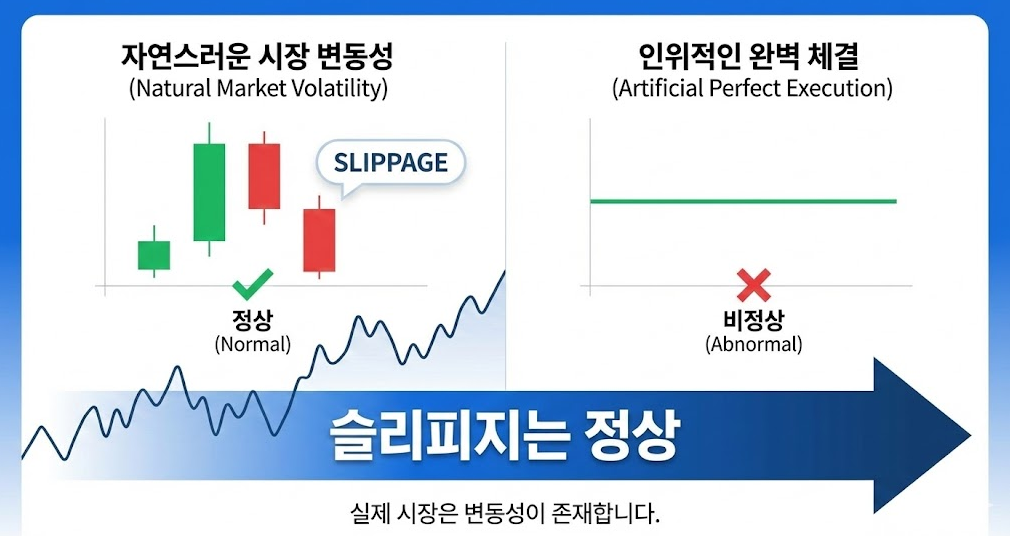 자연스러운 시장 변동성
(Natural Market Volatility)

SLIPPAGE

정상
(Normal)

인위적인 완벽 체결
(Artificial Perfect Execution)

비정상
(Abnormal)

슬리피지는 정상

실제 시장은 변동성이 존재합니다.